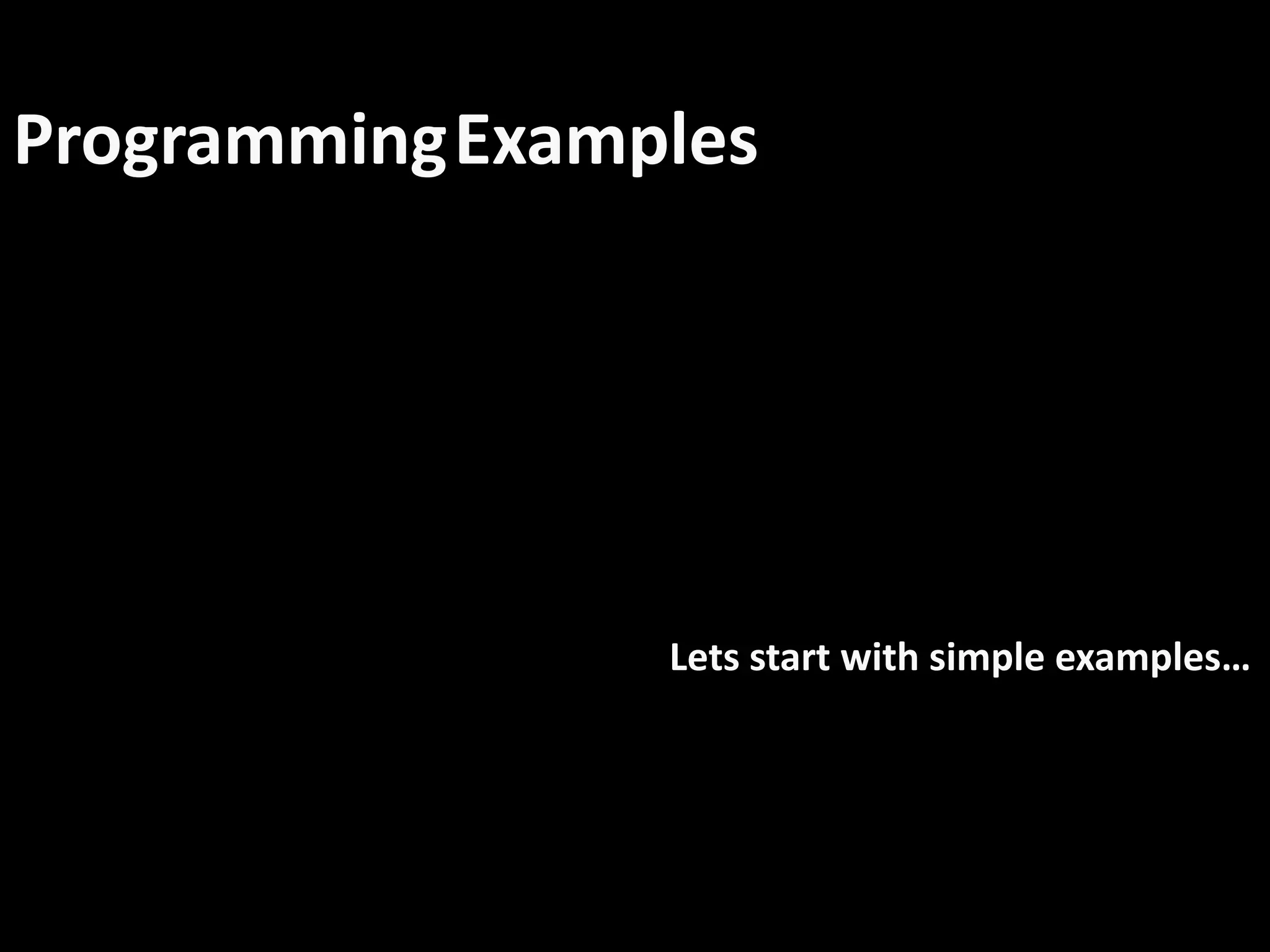 Programming Examples

Lets start with simple examples…